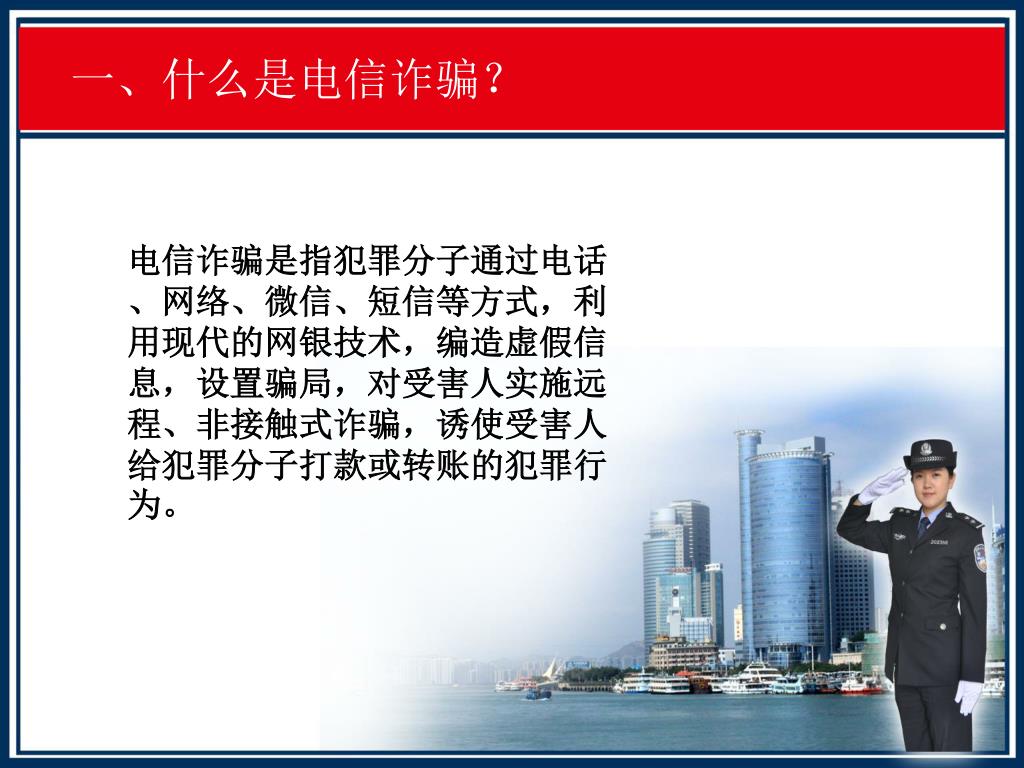 一、什么是电信诈骗？

电信诈骗是指犯罪分子通过电话、网络、微信、短信等方式，利用现代的网银技术，编造虚假信息，设置骗局，对受害人实施远程、非接触式诈骗，诱使受害人给犯罪分子打款或转账的犯罪行为。